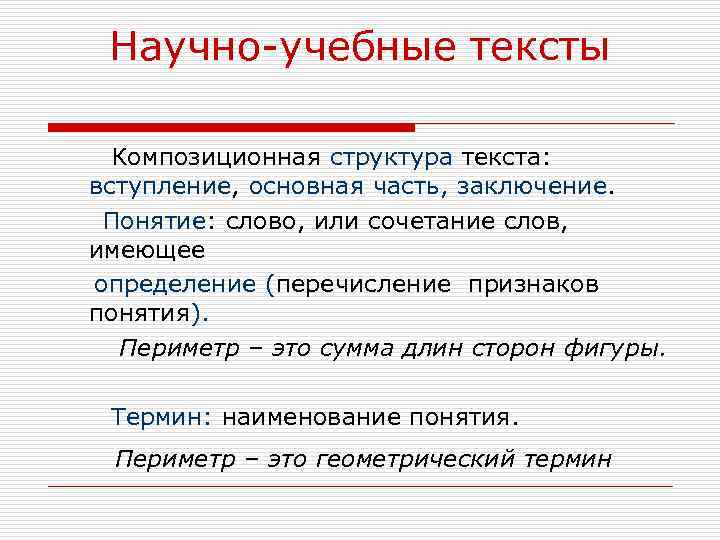 Научно-учебные тексты

Композиционная структура текста: вступление, основная часть, заключение.

Понятие: слово, или сочетание слов, имеющее

определение (перечисление признаков понятия).

Периметр – это сумма длин сторон фигуры.

Термин: наименование понятия.

Периметр – это геометрический термин